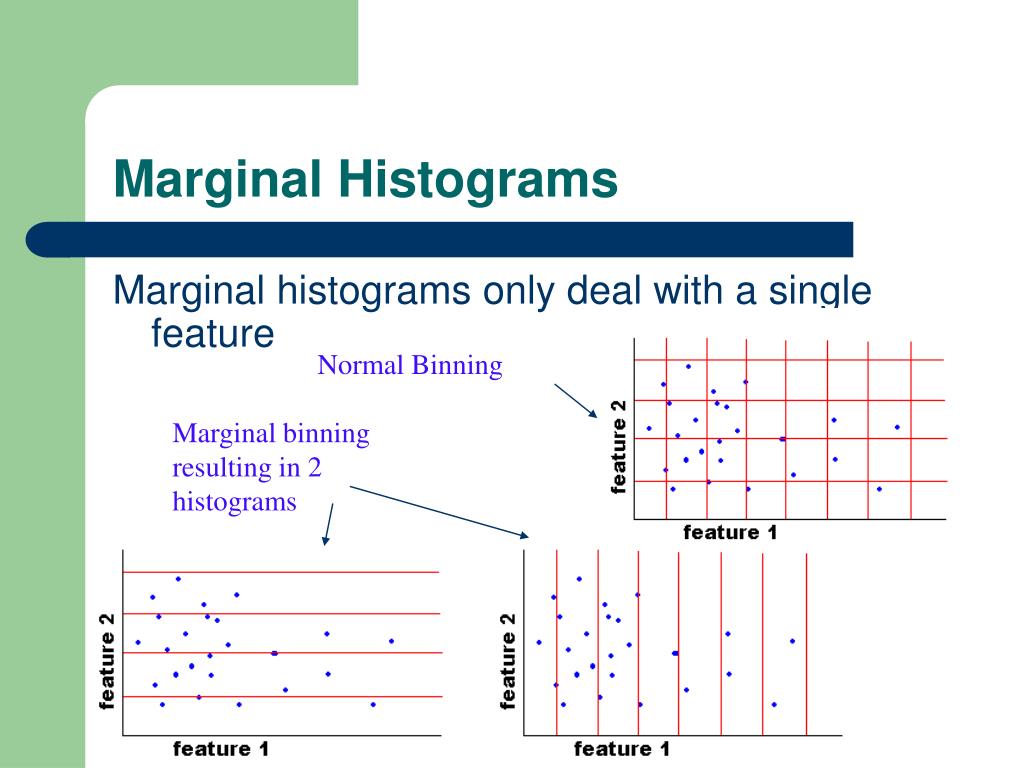 Marginal Histograms

Marginal histograms only deal with a single feature

Normal Binning

Marginal binning resulting in 2 histograms

feature 2

feature 1

feature 2

feature 1

feature 2

feature 1